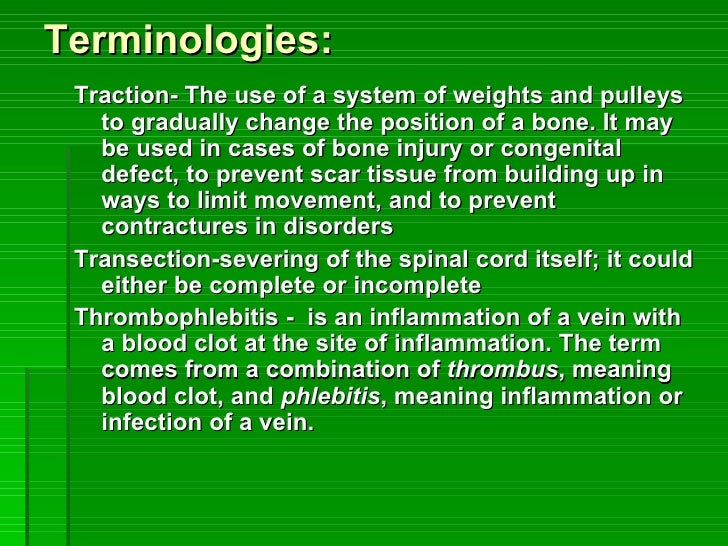 Terminologies:

Traction- The use of a system of weights and pulleys to gradually change the position of a bone. It may be used in cases of bone injury or congenital defect, to prevent scar tissue from building up in ways to limit movement, and to prevent contractures in disorders

Transection-severing of the spinal cord itself; it could either be complete or incomplete

Thrombophlebitis - is an inflammation of a vein with a blood clot at the site of inflammation. The term comes from a combination of thrombus, meaning blood clot, and phlebitis, meaning inflammation or infection of a vein.